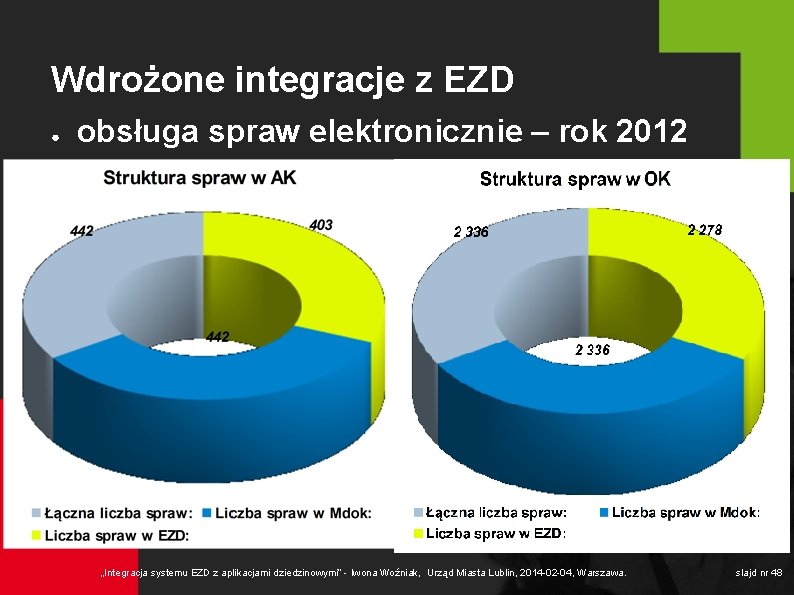 Wdrożone integracje z EZD

● obsługa spraw elektronicznie – rok 2012

Struktura spraw w AK

442

403

442

Łączna liczba spraw: Liczba spraw w Mdok:

Liczba spraw w EZD:

Struktura spraw w OK

2 336

2 278

2 336

Łączna liczba spraw: Liczba spraw w Mdok:

Liczba spraw w EZD:

„Integracja systemu EZD z aplikacjami dziedzinowymi" - Iwona Woźniak, Urząd Miasta Lublin, 2014-02-04, Warszawa.

slajd nr 48